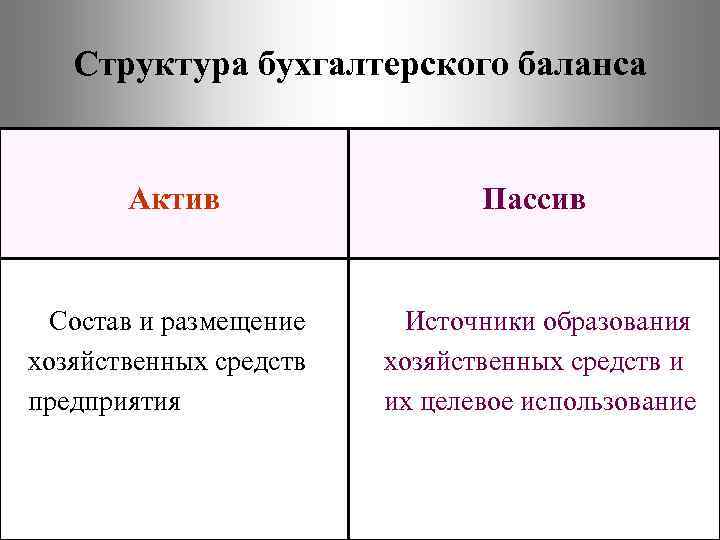 Структура бухгалтерского баланса

| Актив | Пассив |
|---|---|
| Состав и размещение хозяйственных средств предприятия | Источники образования хозяйственных средств и их целевое использование |